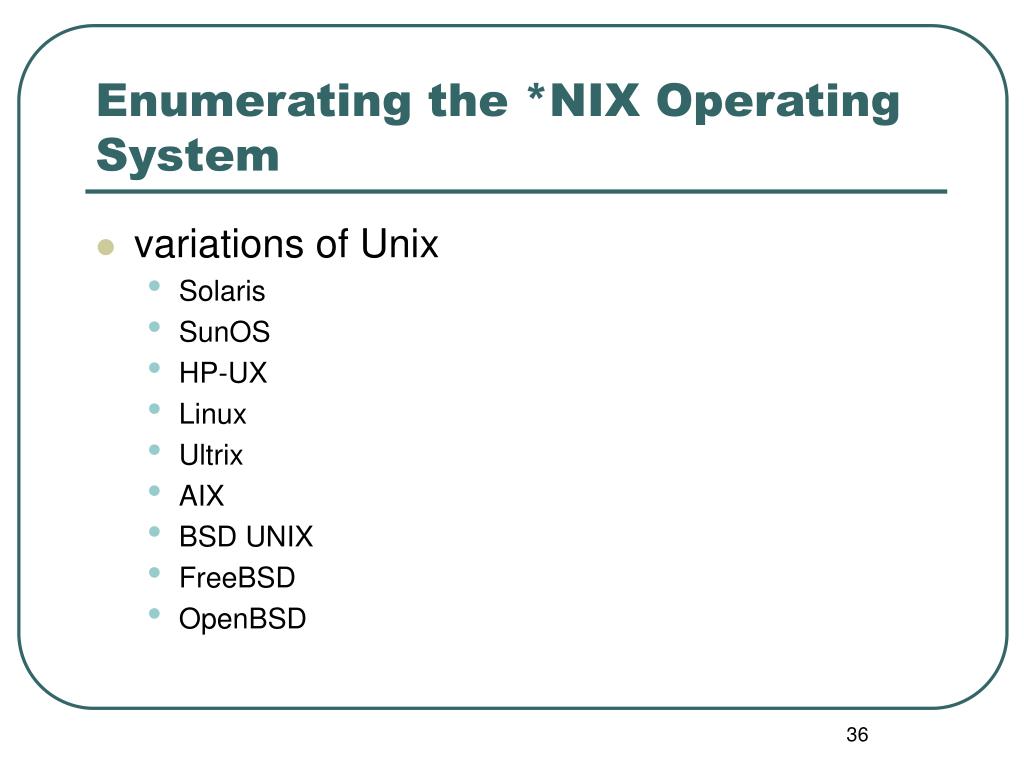 Enumerating the *NIX Operating System

- variations of Unix
  - Solaris
  - SunOS
  - HP-UX
  - Linux
  - Ultrix
  - AIX
  - BSD UNIX
  - FreeBSD
  - OpenBSD

36